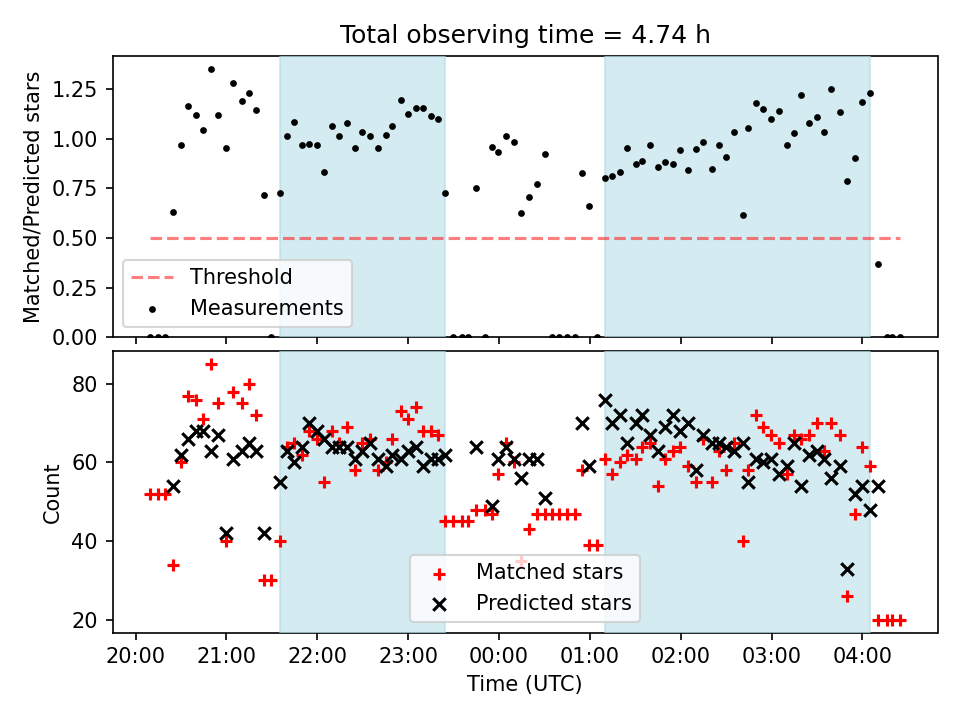 Total observing time = 4.74 h

Matched/Predicted stars

1.25
1.00
0.75
0.50
0.25
0.00

Threshold
Measurements

Count

80
60
40
20

Matched stars
Predicted stars

20:00
21:00
22:00
23:00
00:00
01:00
02:00
03:00
04:00

Time (UTC)